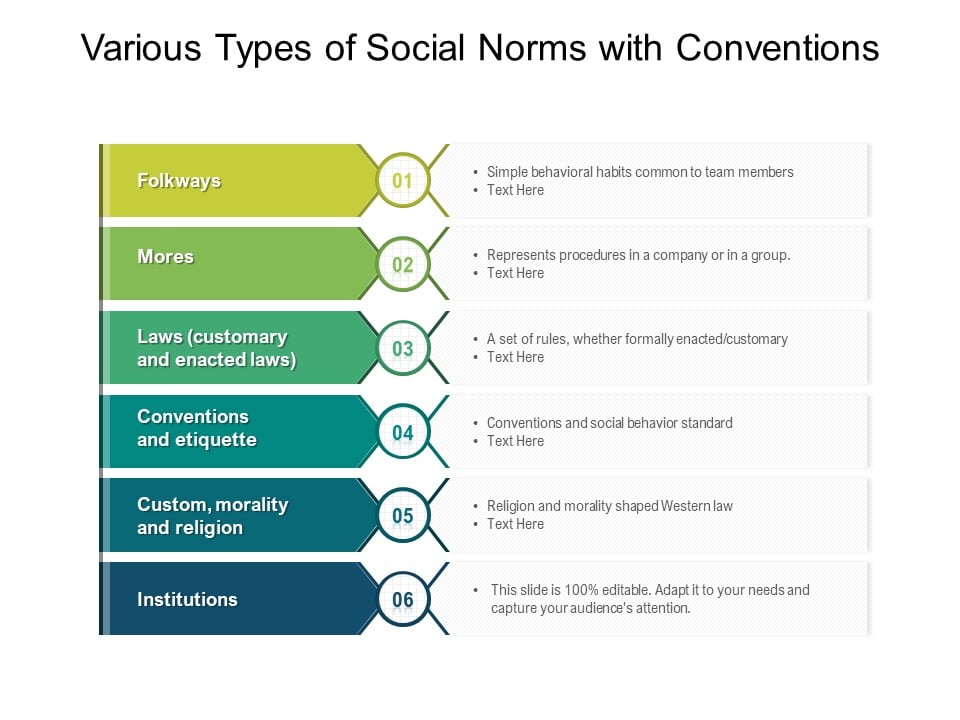 Various Types of Social Norms with Conventions

Folkways

01

• Simple behavioral habits common to team members
• Text Here

Mores

02

• Represents procedures in a company or in a group.
• Text Here

Laws (customary and enacted laws)

03

• A set of rules, whether formally enacted/customary
• Text Here

Conventions and etiquette

04

• Conventions and social behavior standard
• Text Here

Custom, morality and religion

05

• Religion and morality shaped Western law
• Text Here

Institutions

06

• This slide is 100% editable. Adapt it to your needs and capture your audience's attention.